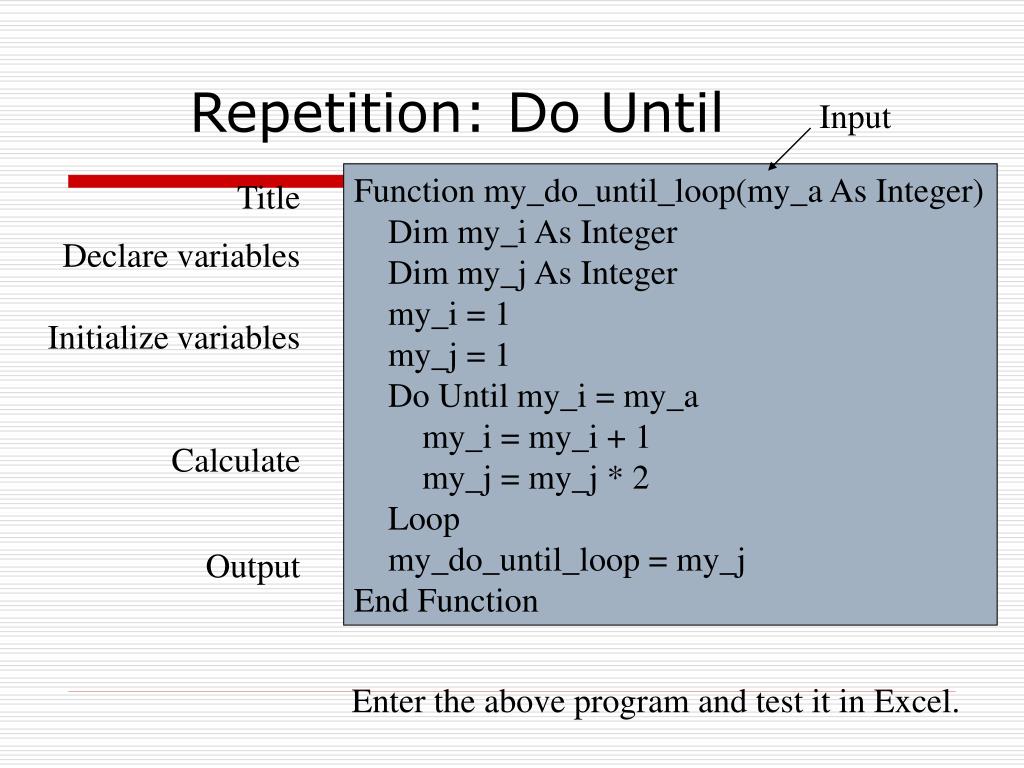 Repetition: Do Until

Input

Title
Declare variables
Initialize variables
Calculate
Output

Function my_do_until_loop(my_a As Integer)
Dim my_i As Integer
Dim my_j As Integer
my_i = 1
my_j = 1
Do Until my_i = my_a
my_i = my_i + 1
my_j = my_j * 2
Loop
my_do_until_loop = my_j
End Function

Enter the above program and test it in Excel.